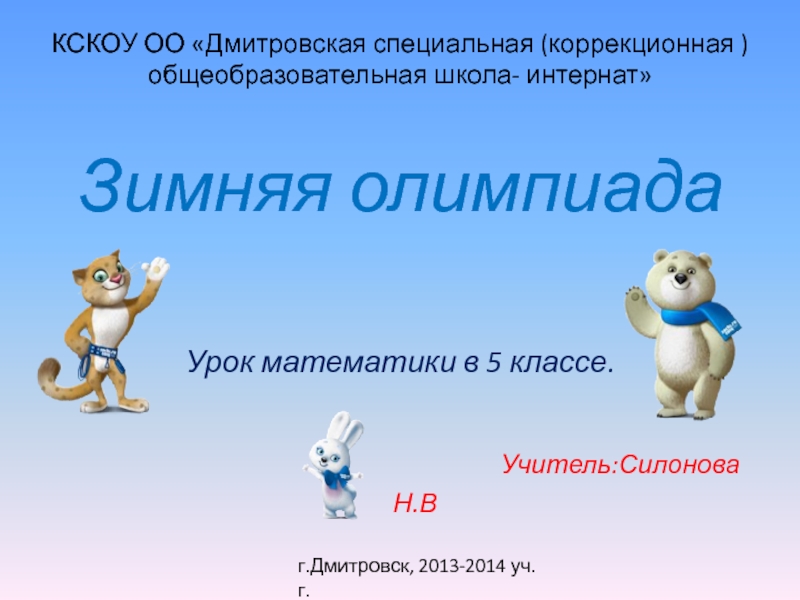 КСКОУ ОО «Дмитровская специальная (коррекционная ) общеобразовательная школа- интернат»

Зимняя олимпиада

Урок математики в 5 классе.

Учитель:Силонова Н.В

г.Дмитровск, 2013-2014 уч. г.